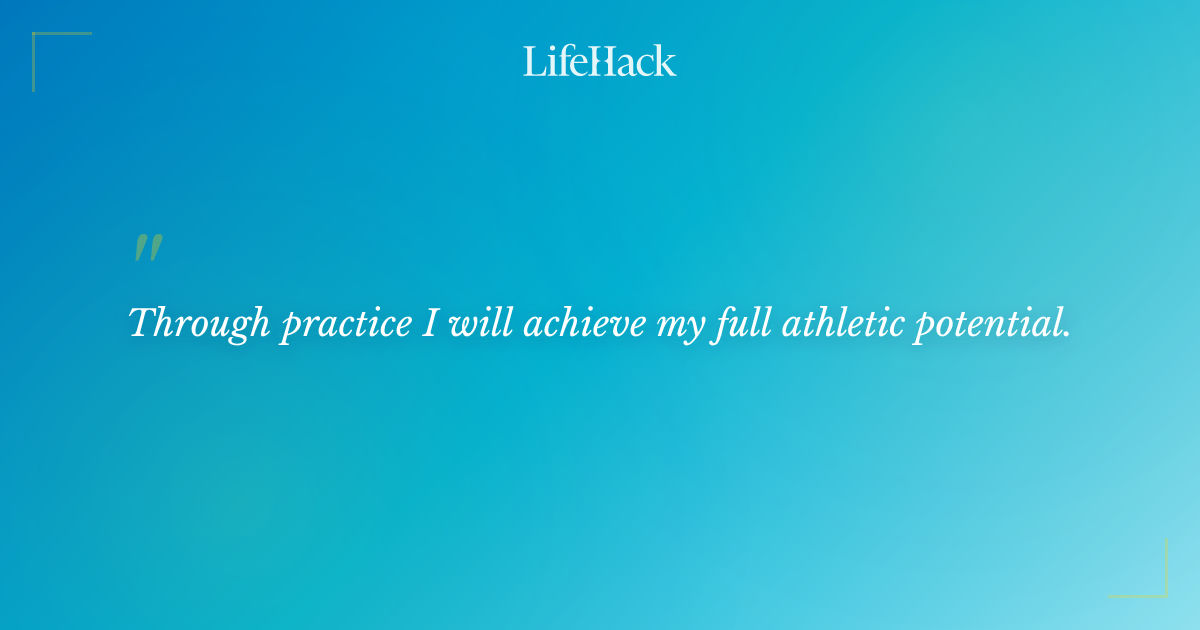 LifeHack

"

Through practice I will achieve my full athletic potential.